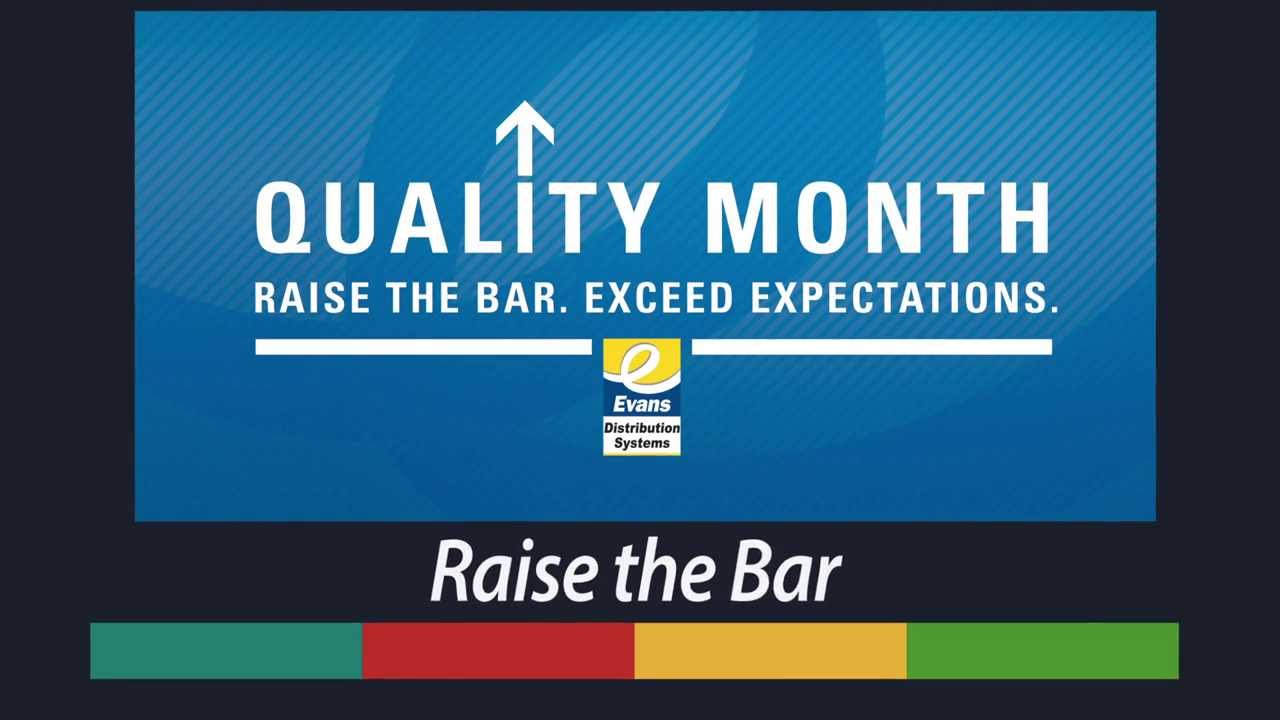 QUALITY MONTH
RAISE THE BAR. EXCEED EXPECTATIONS.

e
Evans
Distribution Systems

Raise the Bar